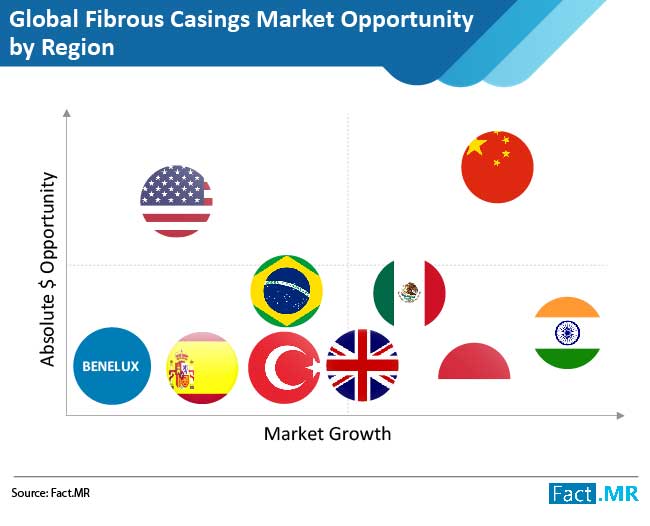 Global Fibrous Casings Market Opportunity by Region

Absolute $ Opportunity

BENELUX

Market Growth

Source: Fact.MR

Fact.MR